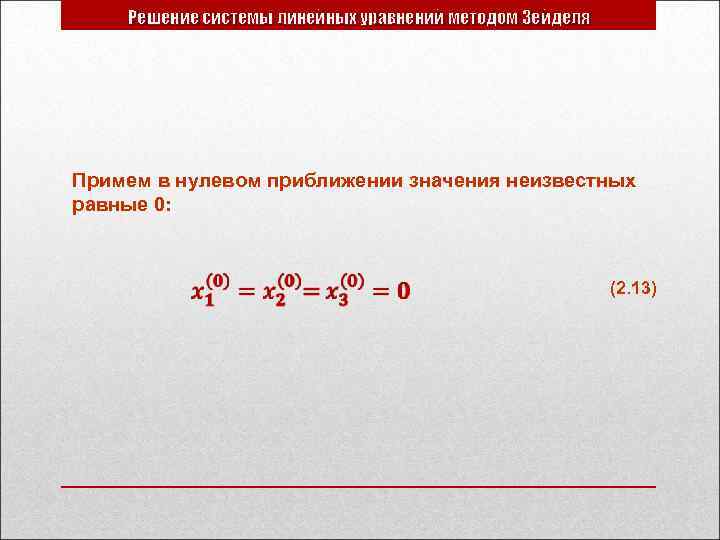 Решение системы линейных уравнений методом Зейделя

Примем в нулевом приближении значения неизвестных равные 0:

$x_1^{(0)} = x_2^{(0)} = x_3^{(0)} = 0$ (2.13)